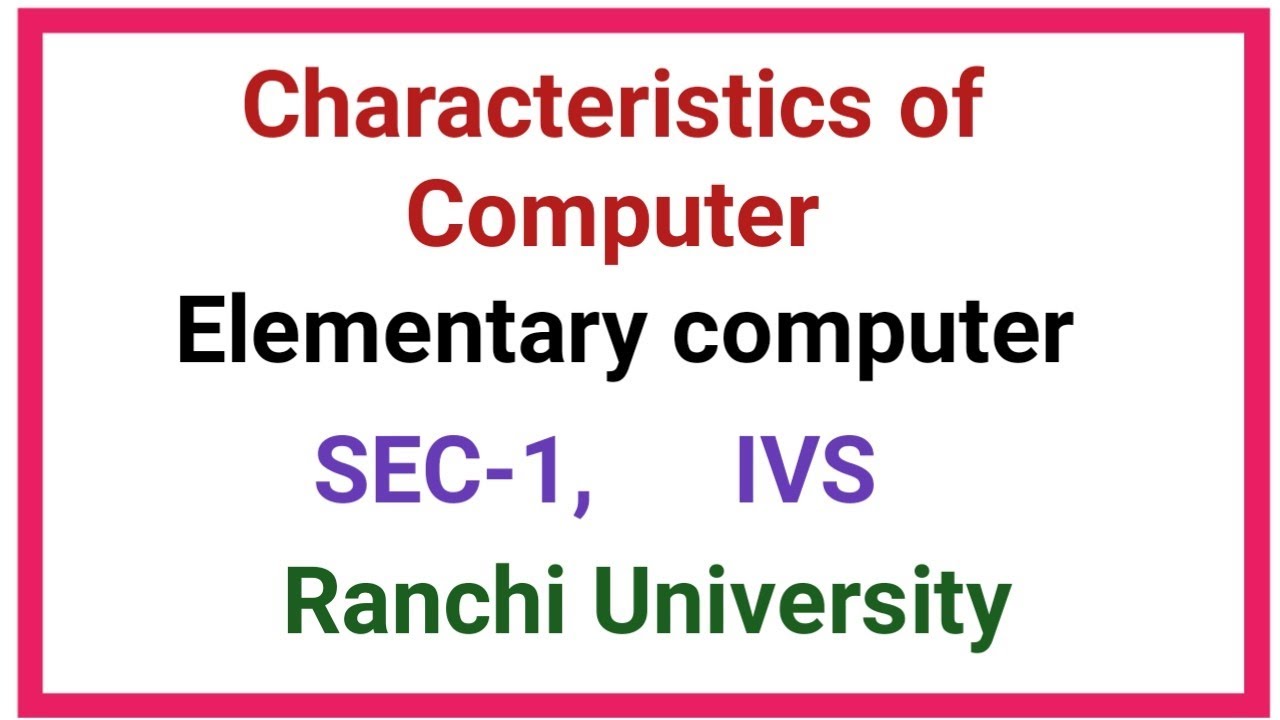 Characteristics of Computer

Elementary computer

SEC-1, IVS

Ranchi University